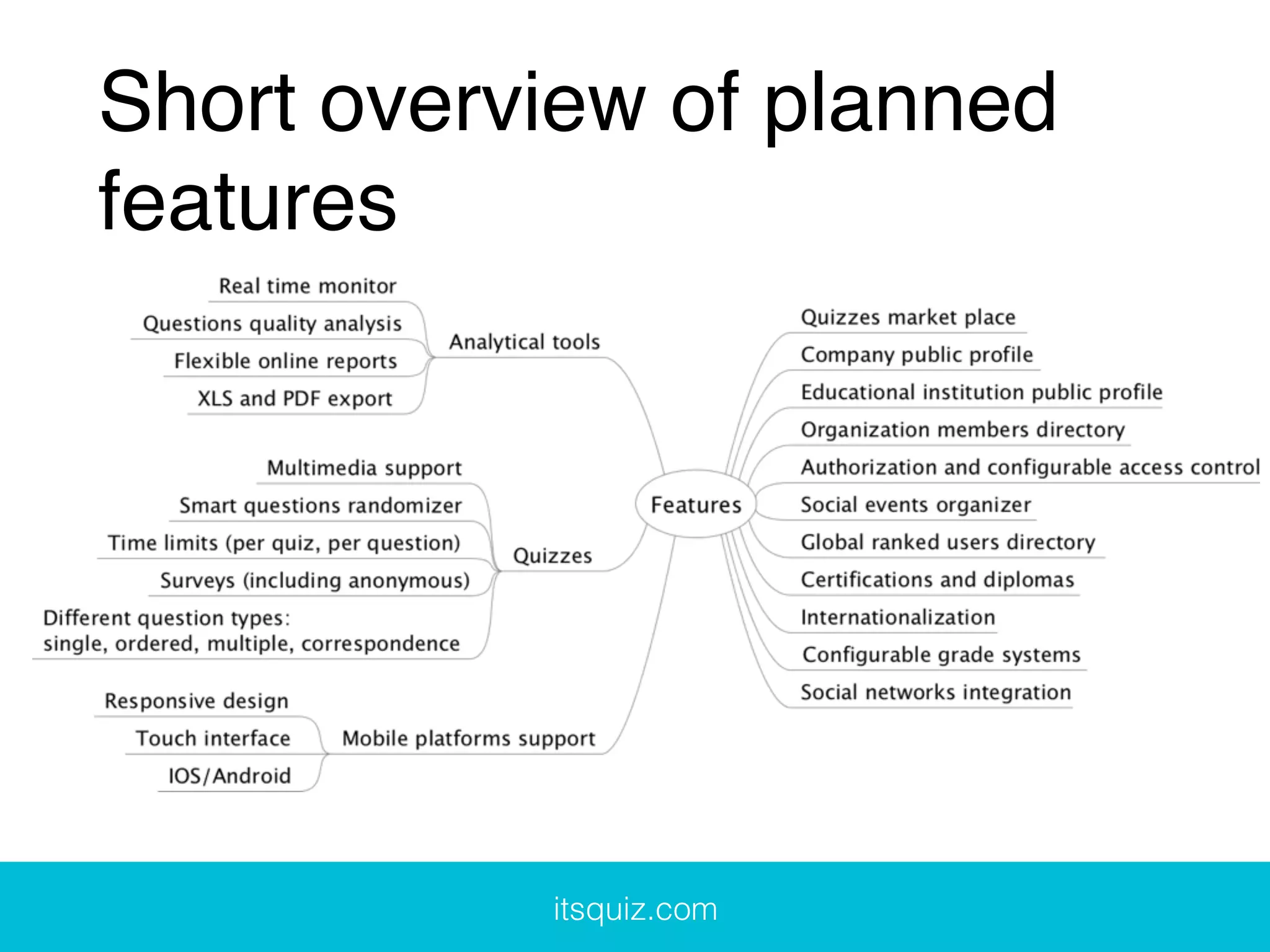 Short overview of planned features

Real time monitor
Questions quality analysis
Flexible online reports
XLS and PDF export
Analytical tools

Multimedia support
Smart questions randomizer
Time limits (per quiz, per question)
Surveys (including anonymous)
Different question types: single, ordered, multiple, correspondence
Quizzes

Responsive design
Touch interface
IOS/Android
Mobile platforms support

Features

Quizzes market place
Company public profile
Educational institution public profile
Organization members directory
Authorization and configurable access control
Social events organizer
Global ranked users directory
Certifications and diplomas
Internationalization
Configurable grade systems
Social networks integration

itsquiz.com